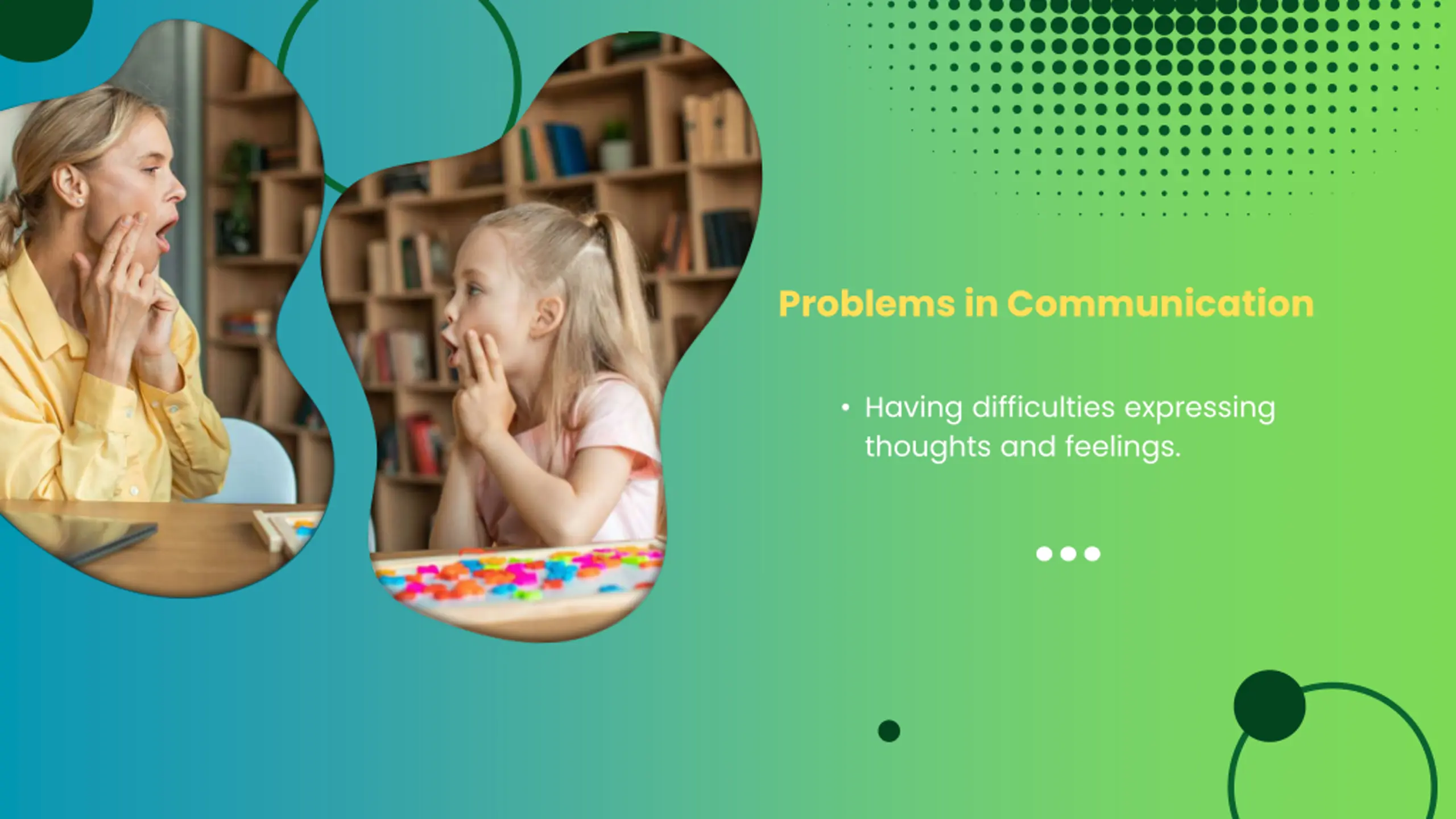 Problems in Communication

• Having difficulties expressing thoughts and feelings.